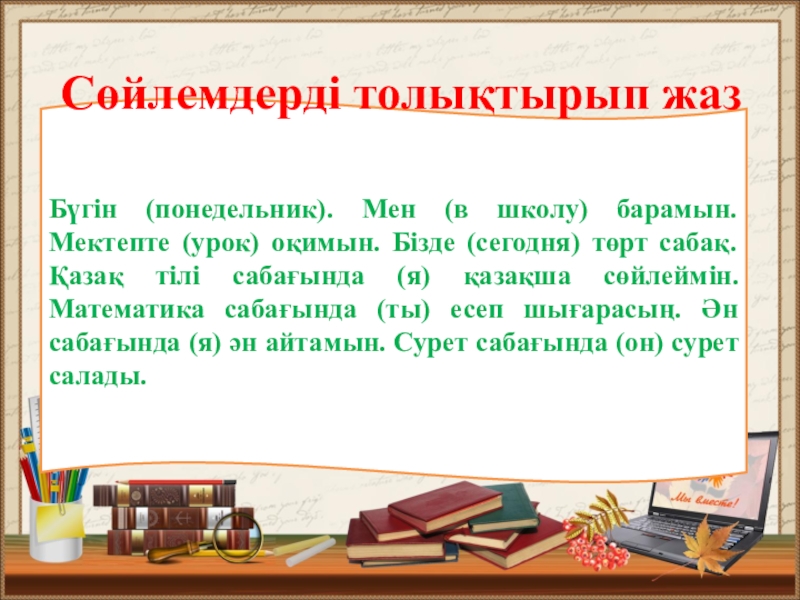 Сөйлемдерді толықтырып жаз

Бүгін (понедельник). Мен (в школу) барамын. Мектепте (урок) оқимын. Бізде (сегодня) төрт сабақ. Қазақ тілі сабағында (я) қазақша сөйлеймін. Математика сабағында (ты) есеп шығарасың. Ән сабағында (я) ән айтамын. Сурет сабағында (он) сурет салады.

Мы вместе!